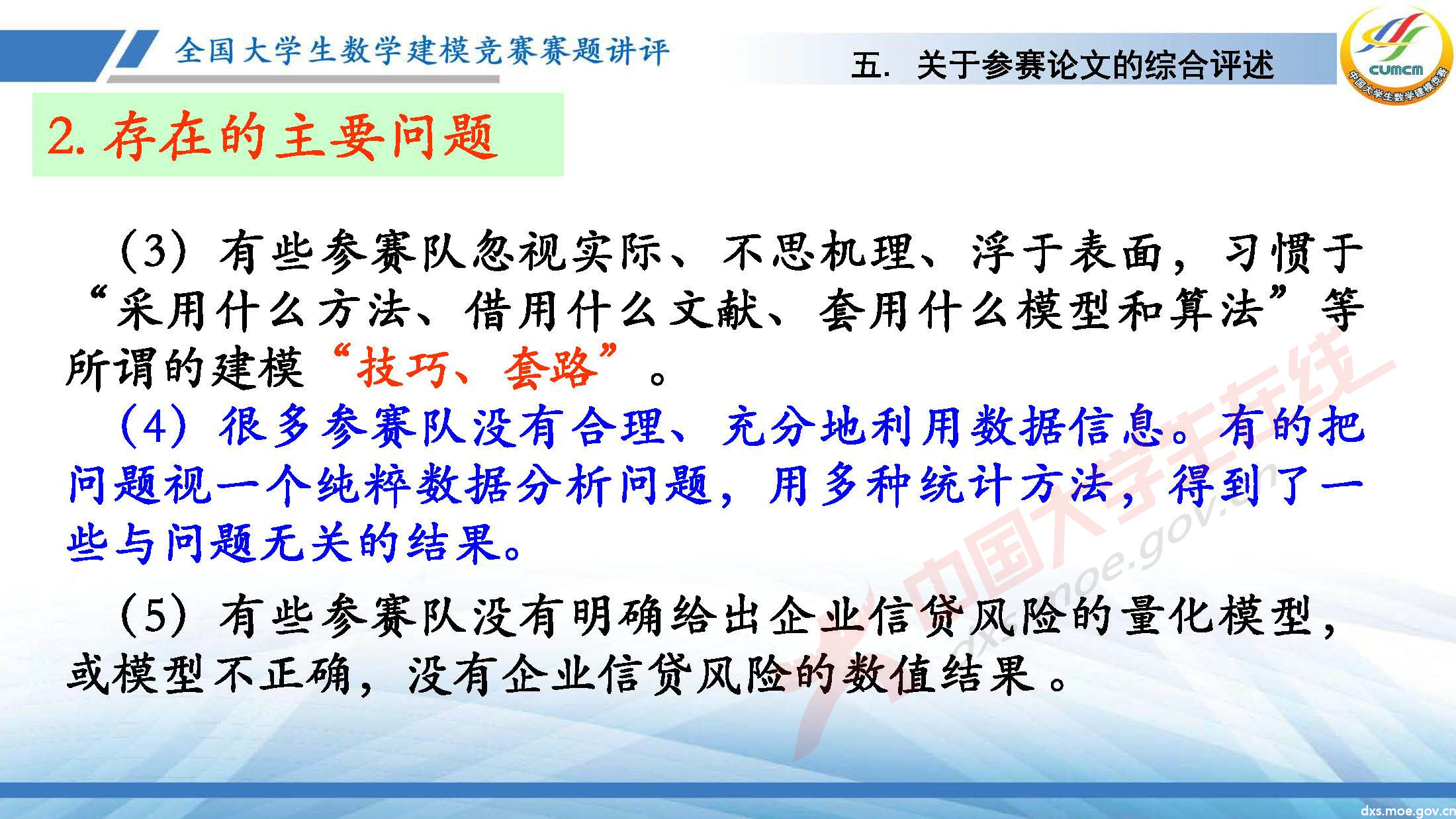 全国大学生数学建模竞赛赛题讲评

五. 关于参赛论文的综合评述

cumcm

中国大学生数学建模竞赛

2. 存在的主要问题

（3）有些参赛队忽视实际、不思机理、浮于表面，习惯于“采用什么方法、借用什么文献、套用什么模型和算法”等所谓的建模“技巧、套路”。

（4）很多参赛队没有合理、充分地利用数据信息。有的把问题视一个纯粹数据分析问题，用多种统计方法，得到了一些与问题无关的结果。

（5）有些参赛队没有明确给出企业信贷风险的量化模型，或模型不正确，没有企业信贷风险的数值结果。

中国大学生在线

dxs.moe.gov.cn

dxs.moe.gov.cn